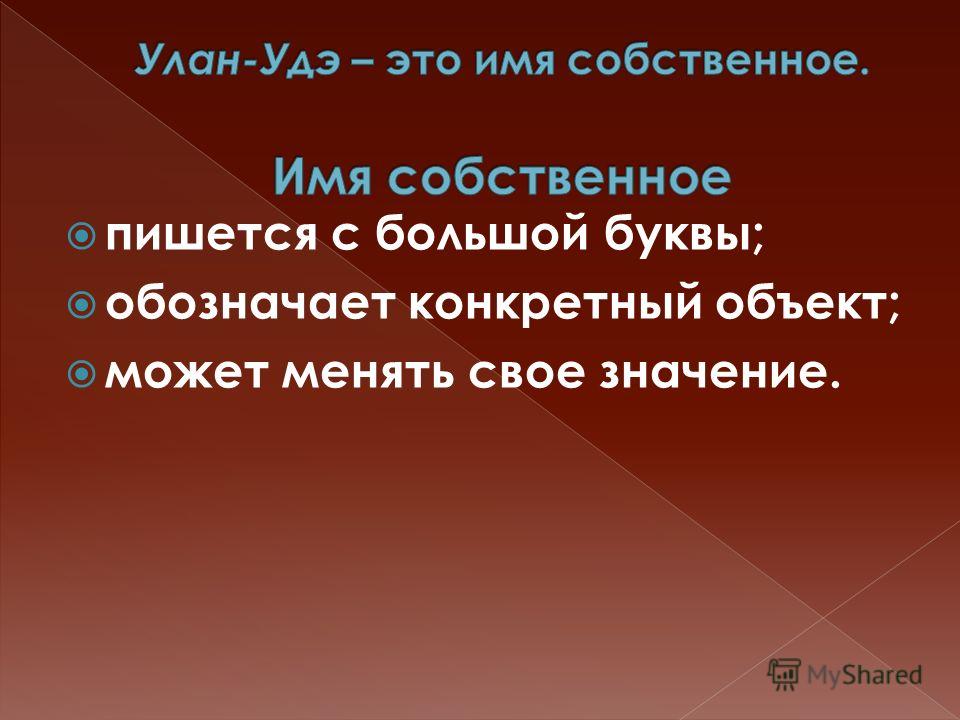 Улан-Удэ – это имя собственное.

Имя собственное

пишется с большой буквы;

обозначает конкретный объект;

может менять свое значение.

MyShared